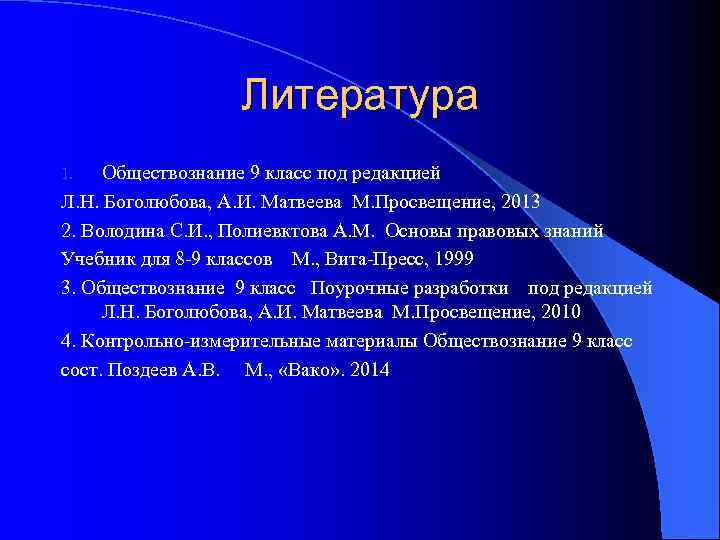 Литература

1. Обществознание 9 класс под редакцией
Л.Н. Боголюбова, А.И. Матвеева М.Просвещение, 2013

2. Володина С.И., Полиевктова А.М. Основы правовых знаний
Учебник для 8-9 классов М., Вита-Пресс, 1999

3. Обществознание 9 класс Поурочные разработки под редакцией Л.Н. Боголюбова, А.И. Матвеева М.Просвещение, 2010

4. Контрольно-измерительные материалы Обществознание 9 класс
сост. Поздеев А.В. М., «Вако». 2014